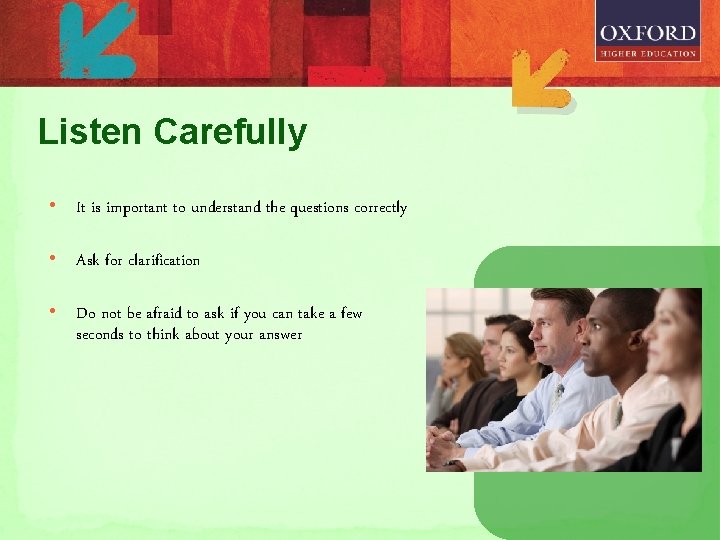 OXFORD
HIGHER EDUCATION

Listen Carefully

• It is important to understand the questions correctly

• Ask for clarification

• Do not be afraid to ask if you can take a few seconds to think about your answer